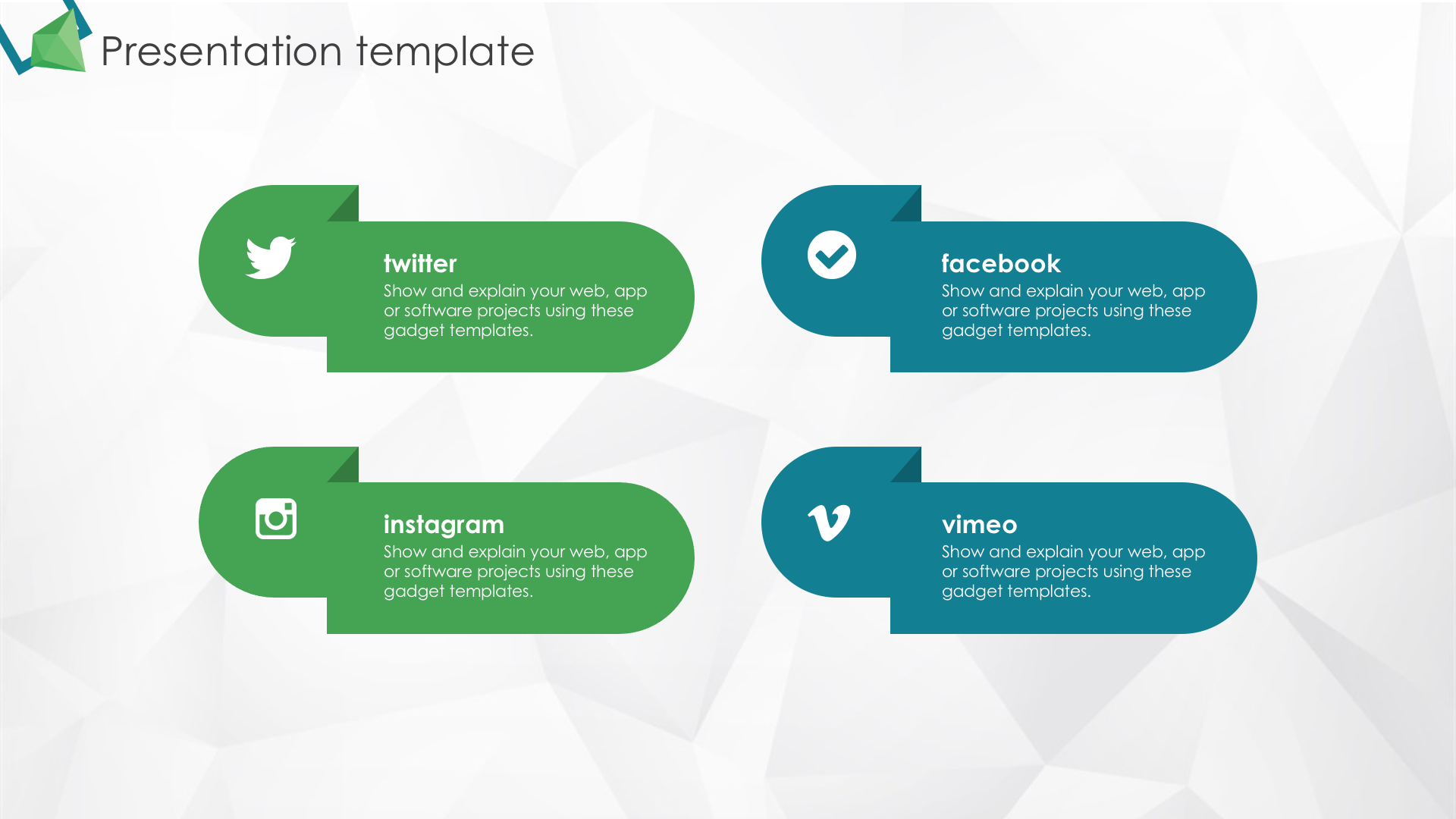 Presentation template

twitter
Show and explain your web, app or software projects using these gadget templates.

facebook
Show and explain your web, app or software projects using these gadget templates.

instagram
Show and explain your web, app or software projects using these gadget templates.

vimeo
Show and explain your web, app or software projects using these gadget templates.